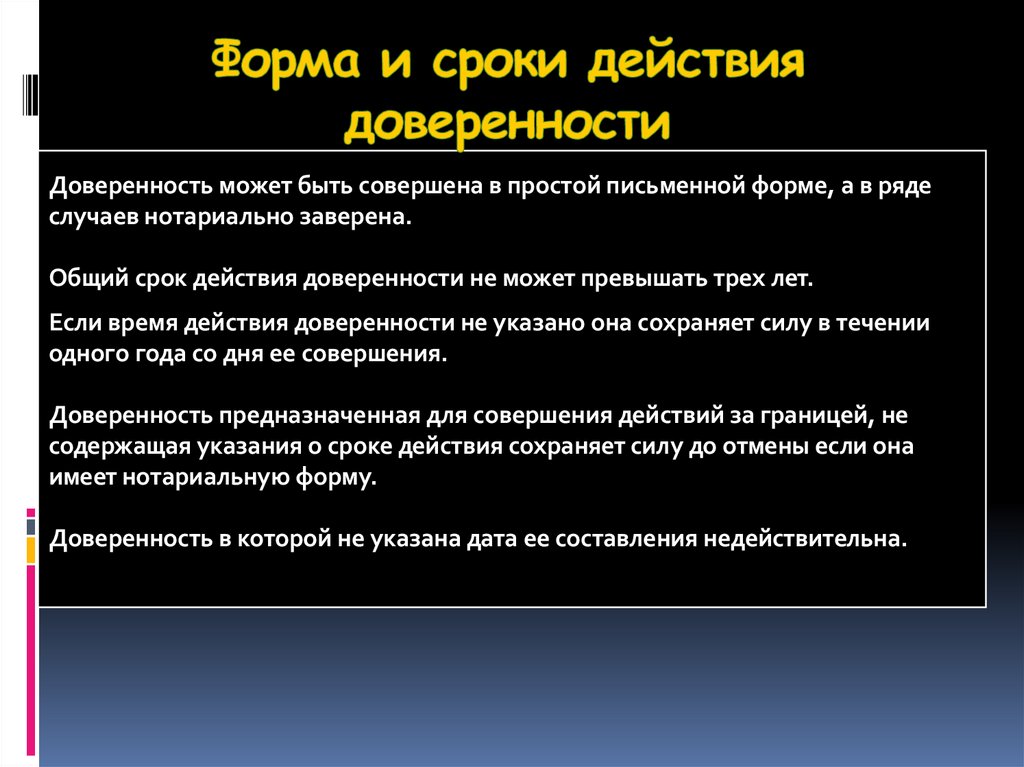 Форма и сроки действия доверенности

Доверенность может быть совершена в простой письменной форме, а в ряде случаев нотариально заверена.

Общий срок действия доверенности не может превышать трех лет.

Если время действия доверенности не указано она сохраняет силу в течении одного года со дня ее совершения.

Доверенность предназначенная для совершения действий за границей, не содержащая указания о сроке действия сохраняет силу до отмены если она имеет нотариальную форму.

Доверенность в которой не указана дата ее составления недействительна.